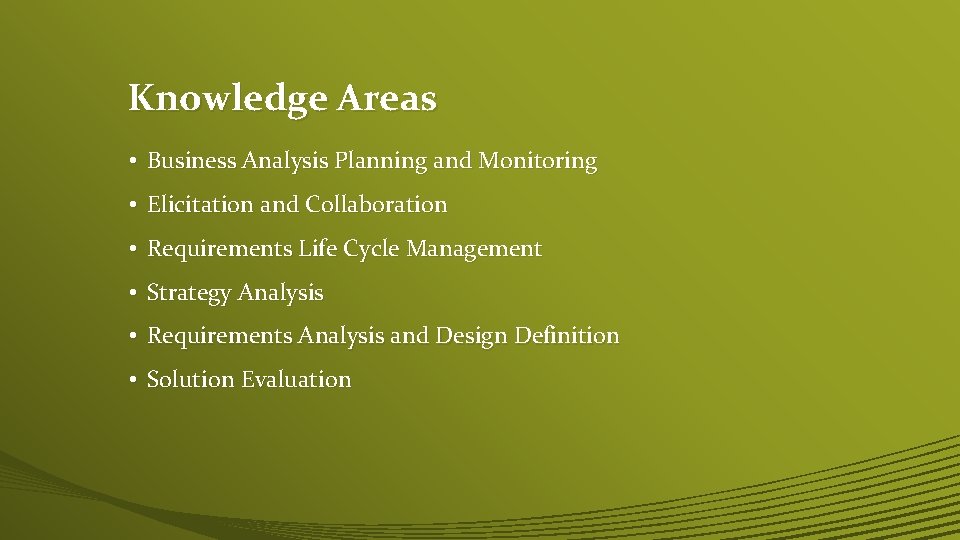 Knowledge Areas

• Business Analysis Planning and Monitoring
• Elicitation and Collaboration
• Requirements Life Cycle Management
• Strategy Analysis
• Requirements Analysis and Design Definition
• Solution Evaluation